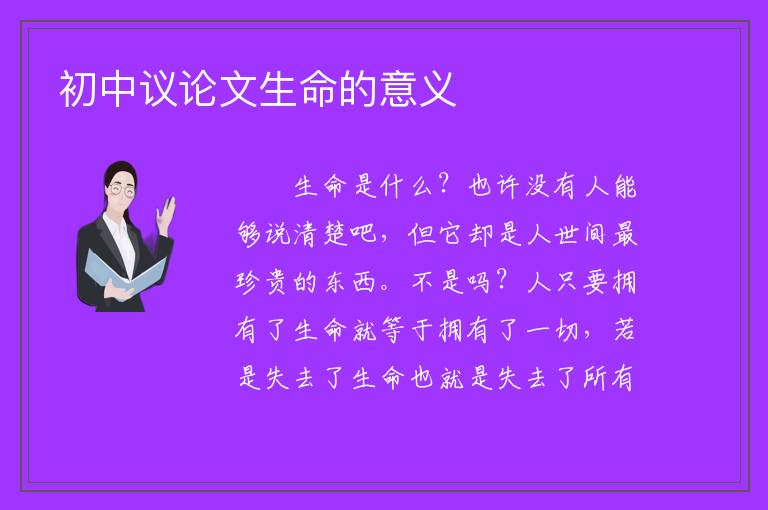 初中议论文生命的意义

生命是什么？也许没有人能够说清楚吧，但它却是人世间最珍贵的东西。不是吗？人只要拥有了生命就等于拥有了一切，若是失去了生命也就是失去了所有